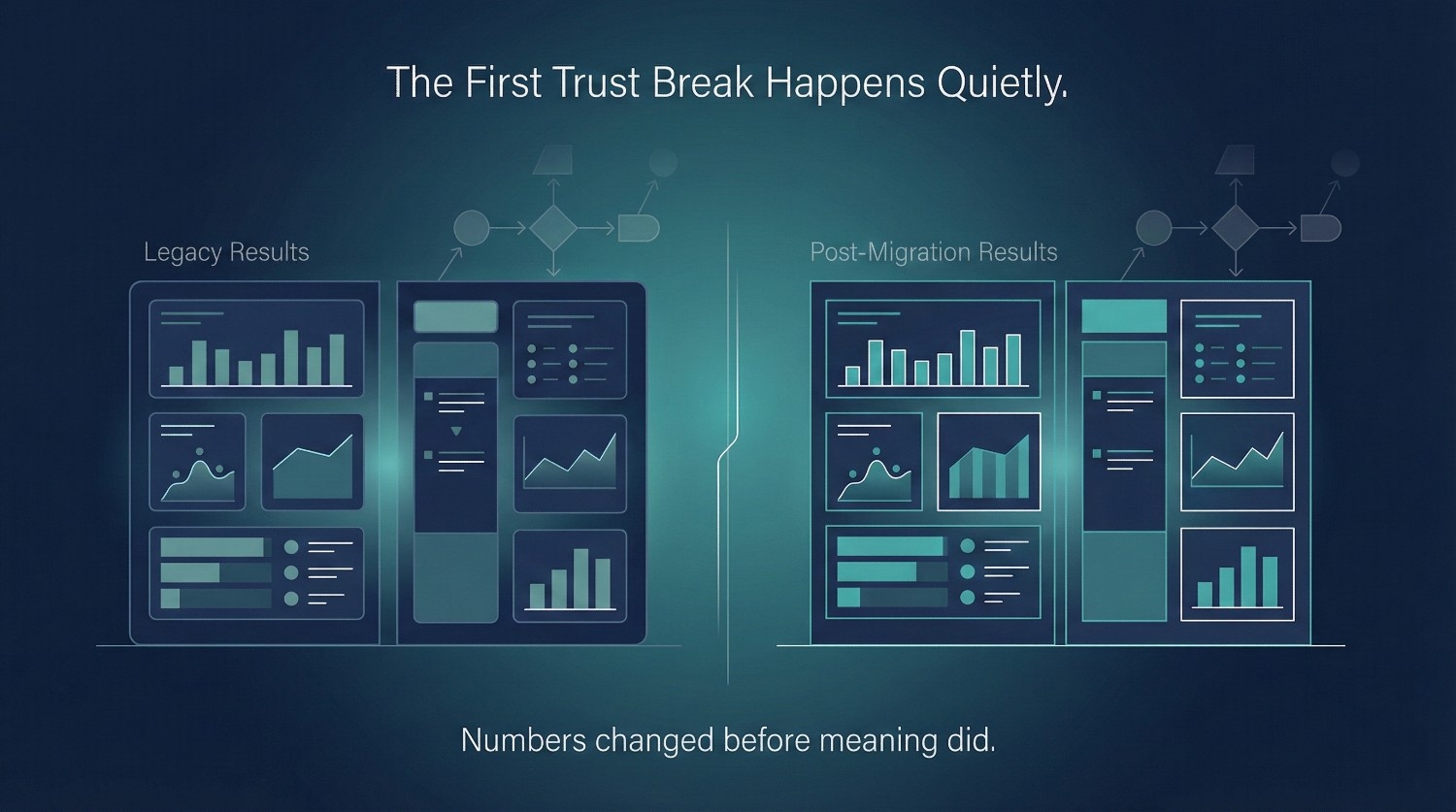 The First Trust Break Happens Quietly.

Legacy Results

Post-Migration Results

Numbers changed before meaning did.